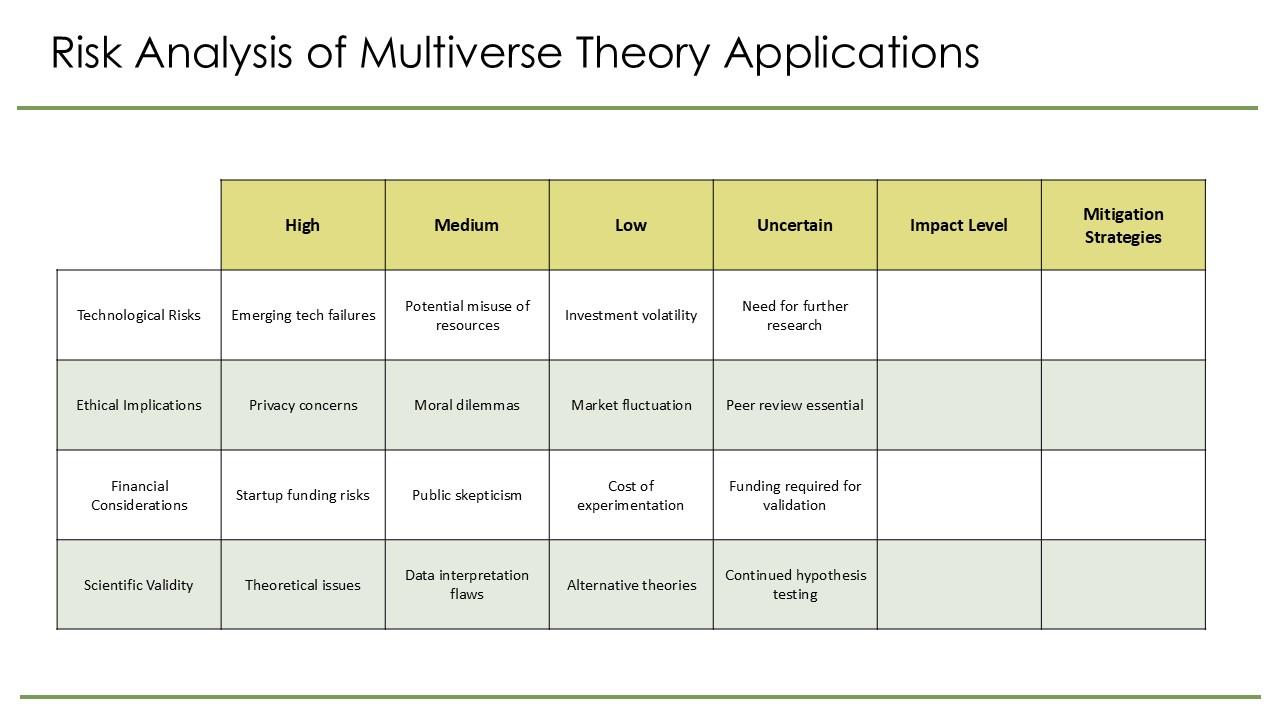 Risk Analysis of Multiverse Theory Applications

| | High | Medium | Low | Uncertain | Impact Level | Mitigation Strategies |
|---|---|---|---|---|---|---|
| Technological Risks | Emerging tech failures | Potential misuse of resources | Investment volatility | Need for further research | | |
| Ethical Implications | Privacy concerns | Moral dilemmas | Market fluctuation | Peer review essential | | |
| Financial Considerations | Startup funding risks | Public skepticism | Cost of experimentation | Funding required for validation | | |
| Scientific Validity | Theoretical issues | Data interpretation flaws | Alternative theories | Continued hypothesis testing | | |